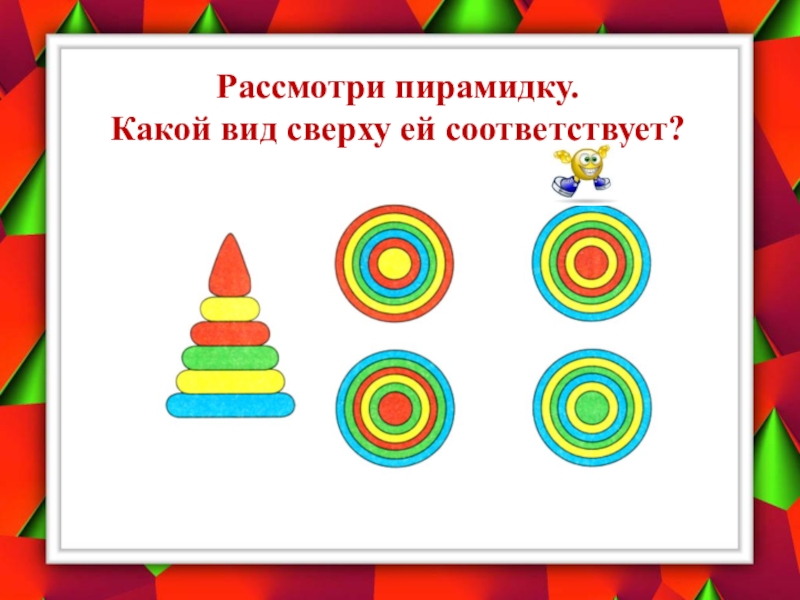 Рассмотри пирамидку.
Какой вид сверху ей соответствует?